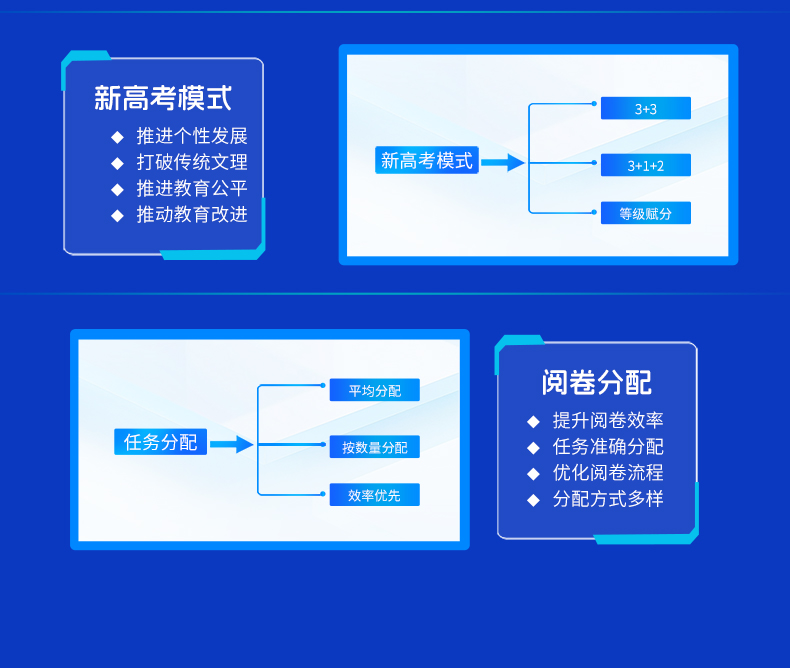 新高考模式

◆ 推进个性发展
◆ 打破传统文理
◆ 推进教育公平
◆ 推动教育改进

新高考模式

3+3

3+1+2

等级赋分

任务分配

平均分配

按数量分配

效率优先

阅卷分配

◆ 提升阅卷效率
◆ 任务准确分配
◆ 优化阅卷流程
◆ 分配方式多样